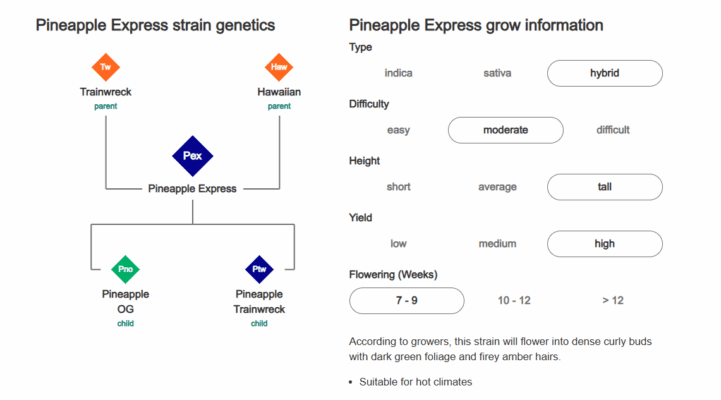 Pineapple Express strain genetics

Tw
Trainwreck
parent

Haw
Hawaiian
parent

Pex
Pineapple Express

Pno
Pineapple OG
child

Ptw
Pineapple Trainwreck
child

Pineapple Express grow information

Type
indica sativa hybrid

Difficulty
easy moderate difficult

Height
short average tall

Yield
low medium high

Flowering (Weeks)
7 - 9 10 - 12 > 12

According to growers, this strain will flower into dense curly buds with dark green foliage and firey amber hairs.

• Suitable for hot climates